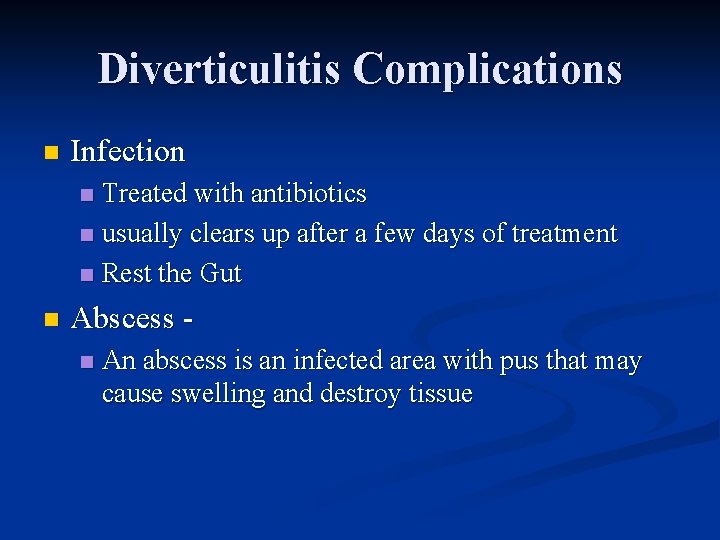 Diverticulitis Complications

- Infection
  - Treated with antibiotics
  - usually clears up after a few days of treatment
  - Rest the Gut
- Abscess -
  - An abscess is an infected area with pus that may cause swelling and destroy tissue